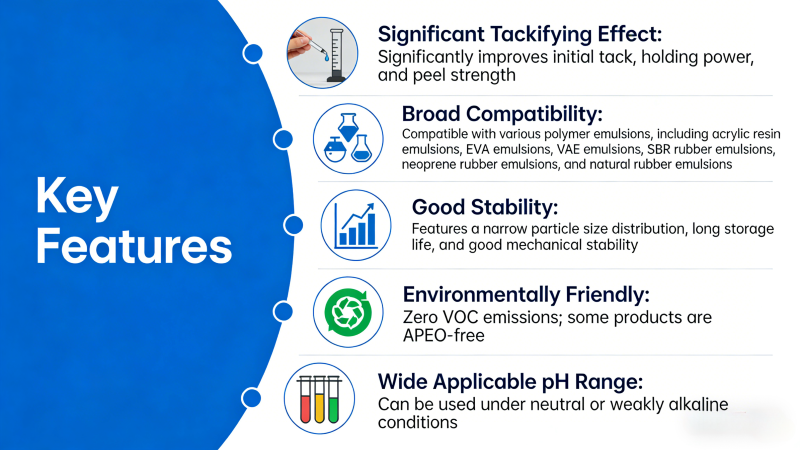 Key Features

Significant Tackifying Effect:
Significantly improves initial tack, holding power, and peel strength

Broad Compatibility:
Compatible with various polymer emulsions, including acrylic resin emulsions, EVA emulsions, VAE emulsions, SBR rubber emulsions, neoprene rubber emulsions, and natural rubber emulsions

Good Stability:
Features a narrow particle size distribution, long storage life, and good mechanical stability

Environmentally Friendly:
Zero VOC emissions; some products are APEO-free

Wide Applicable pH Range:
Can be used under neutral or weakly alkaline conditions